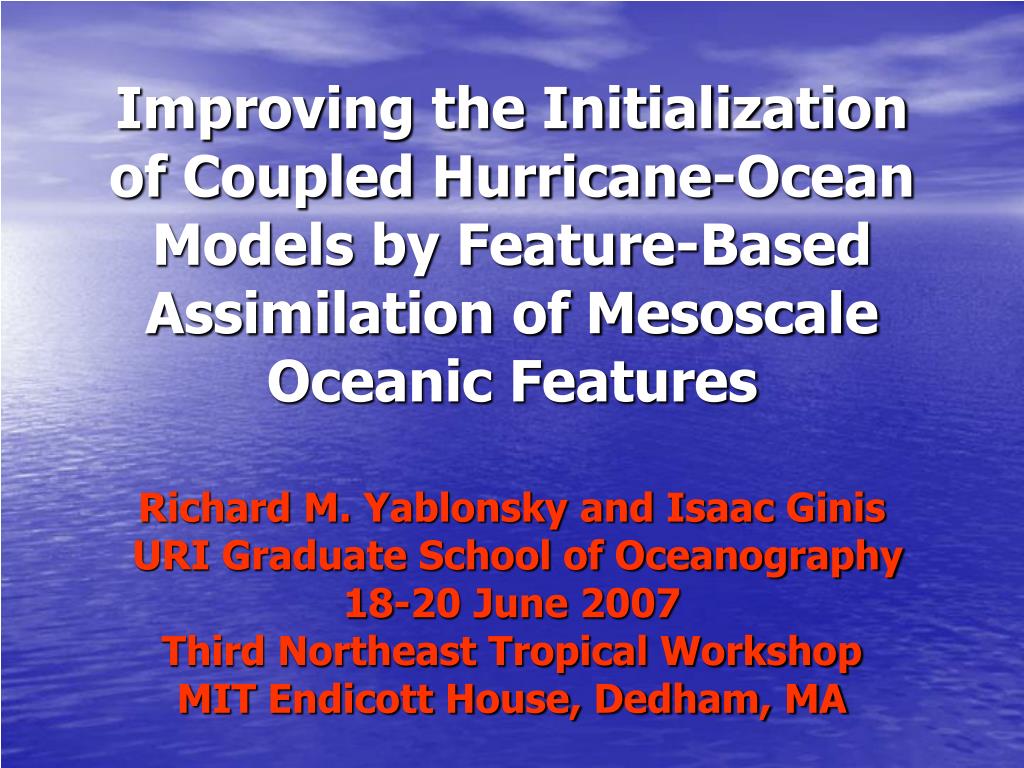 Improving the Initialization of Coupled Hurricane-Ocean Models by Feature-Based Assimilation of Mesoscale Oceanic Features

Richard M. Yablonsky and Isaac Ginis
URI Graduate School of Oceanography
18-20 June 2007
Third Northeast Tropical Workshop
MIT Endicott House, Dedham, MA